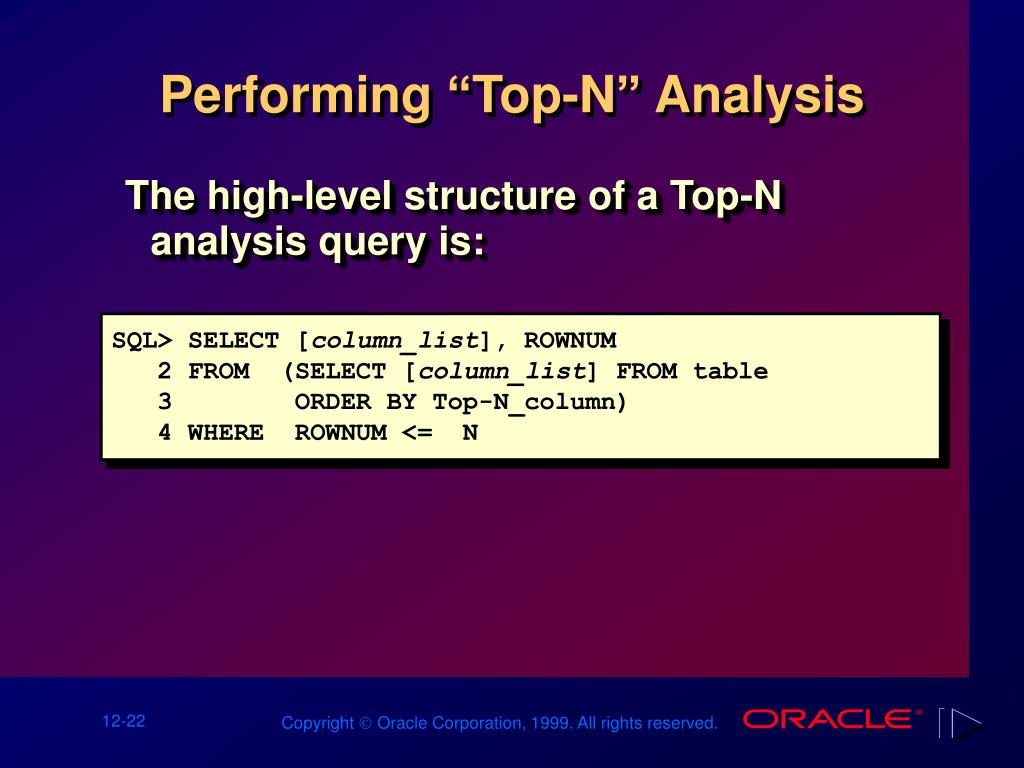 Performing “Top-N” Analysis

The high-level structure of a Top-N analysis query is:

SQL> SELECT [column_list], ROWNUM
  2 FROM  (SELECT [column_list] FROM table
  3         ORDER BY Top-N_column)
  4 WHERE  ROWNUM <=  N

12-22

Copyright © Oracle Corporation, 1999. All rights reserved.

ORACLE®